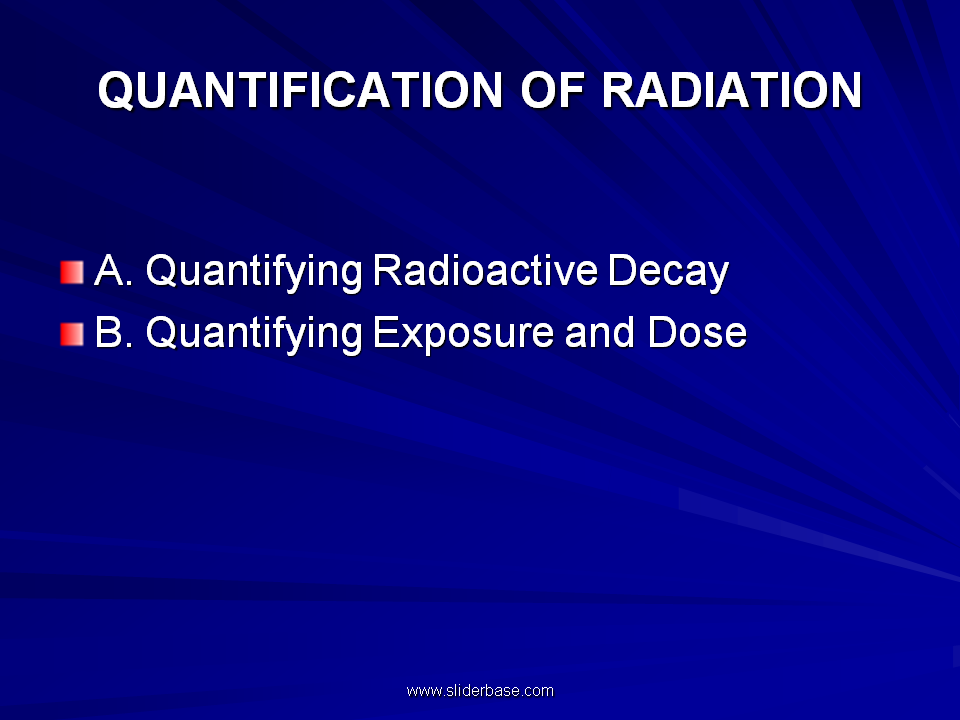 QUANTIFICATION OF RADIATION

A. Quantifying Radioactive Decay
B. Quantifying Exposure and Dose

www.sliderbase.com